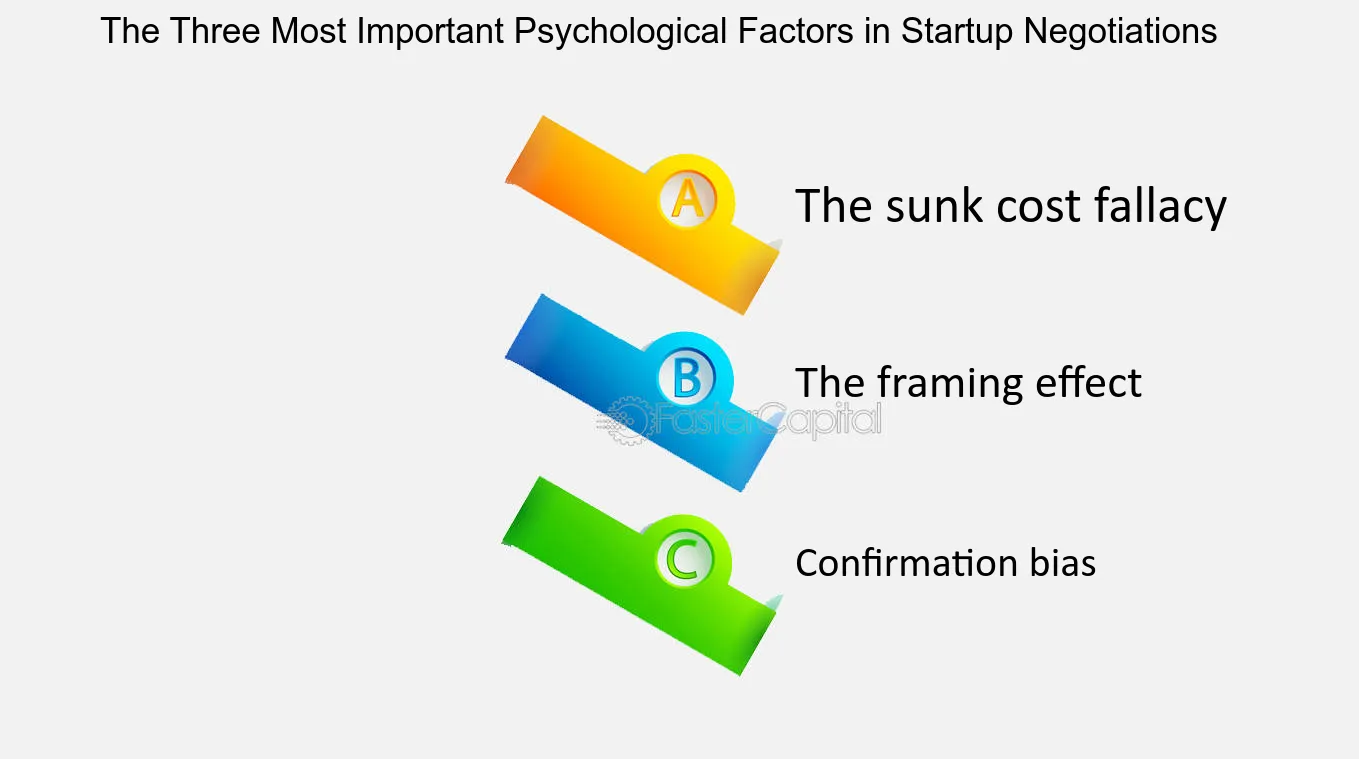 The Three Most Important Psychological Factors in Startup Negotiations

A

The sunk cost fallacy

B

The framing effect

C

Confirmation bias

FasterCapital